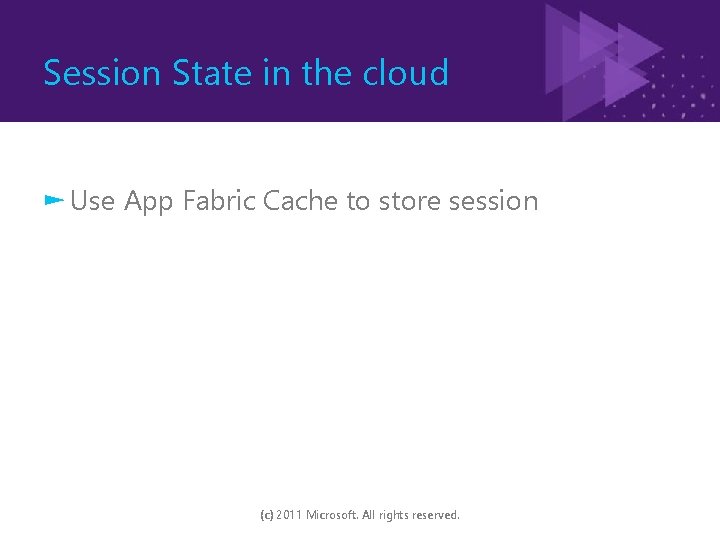 Session State in the cloud

Use App Fabric Cache to store session

(c) 2011 Microsoft. All rights reserved.